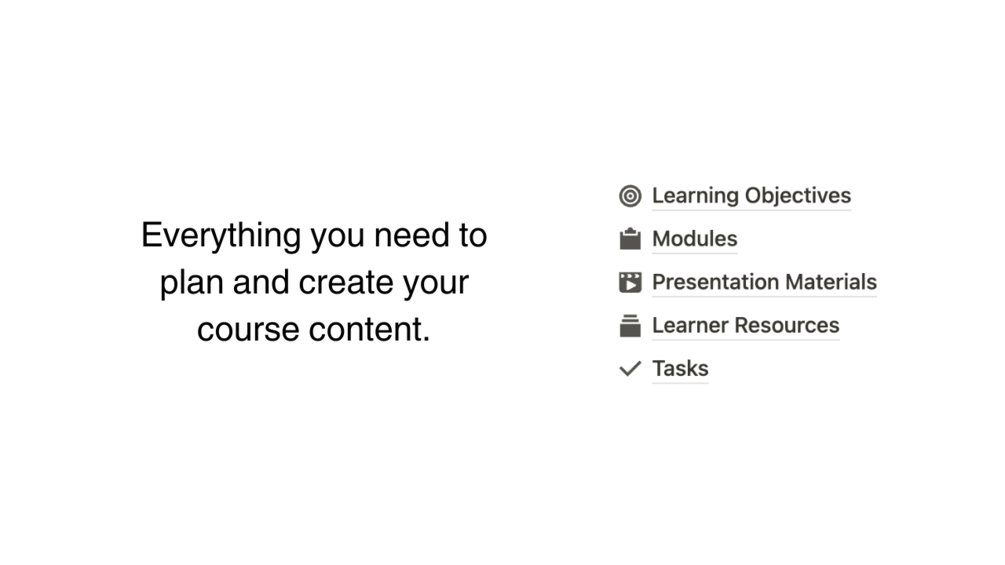 Everything you need to plan and create your course content.

Learning Objectives
Modules
Presentation Materials
Learner Resources
Tasks